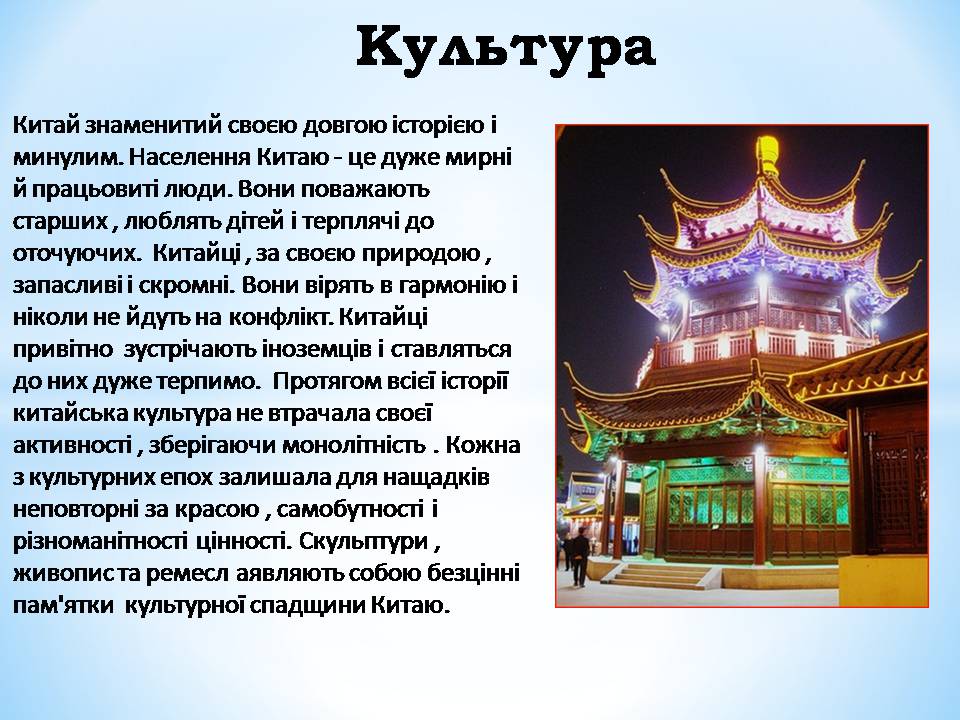 Культура

Китай знаменитий своєю довгою історією і минулим. Населення Китаю - це дуже мирні й працьовиті люди. Вони поважають старших , люблять дітей і терплячі до оточуючих. Китайці , за своєю природою , запасливі і скромні. Вони вірять в гармонію і ніколи не йдуть на конфлікт. Китайці привітно зустрічають іноземців і ставляться до них дуже терпимо. Протягом всієї історії китайська культура не втрачала своєї активності , зберігаючи монолітність . Кожна з культурних епох залишала для нащадків неповторні за красою , самобутності і різноманітності цінності. Скульптури , живопис та ремесл аявляють собою безцінні пам'ятки культурної спадщини Китаю.